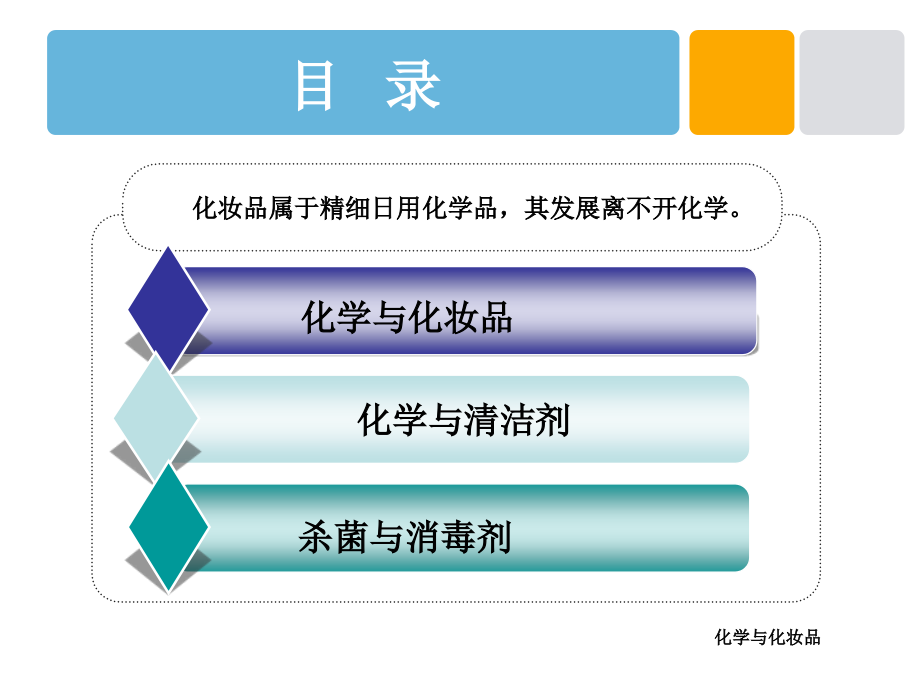 目　录

化妆品属于精细日用化学品，其发展离不开化学。

化学与化妆品

化学与清洁剂

杀菌与消毒剂

化学与化妆品